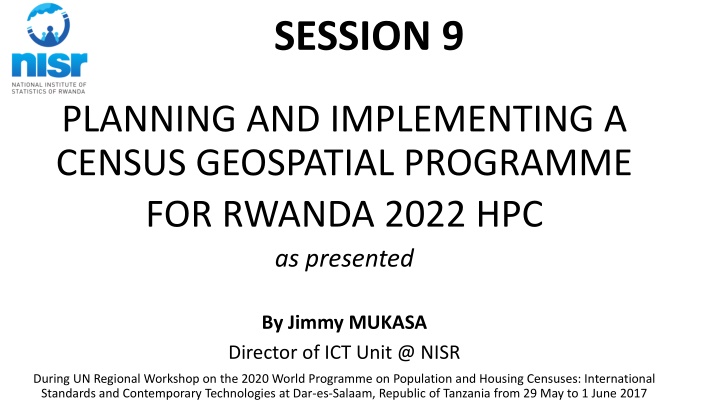 nisr
NATIONAL INSTITUTE OF STATISTICS OF RWANDA

SESSION 9

PLANNING AND IMPLEMENTING A CENSUS GEOSPATIAL PROGRAMME FOR RWANDA 2022 HPC

as presented

By Jimmy MUKASA

Director of ICT Unit @ NISR

During UN Regional Workshop on the 2020 World Programme on Population and Housing Censuses: International Standards and Contemporary Technologies at Dar-es-Salaam, Republic of Tanzania from 29 May to 1 June 2017